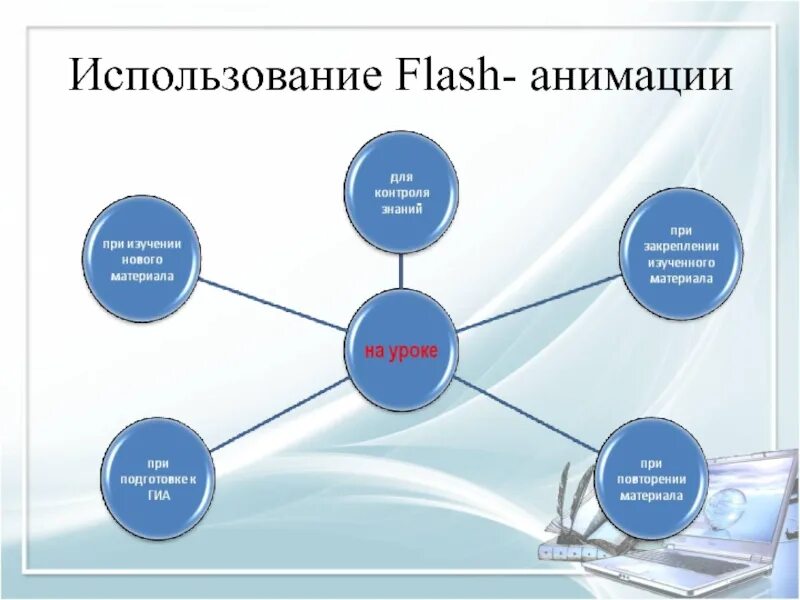 Использование Flash- анимации

для контроля знаний

при изучении нового материала

при закреплении изученного материала

на уроке

при подготовке к ГИА

при повторении материала